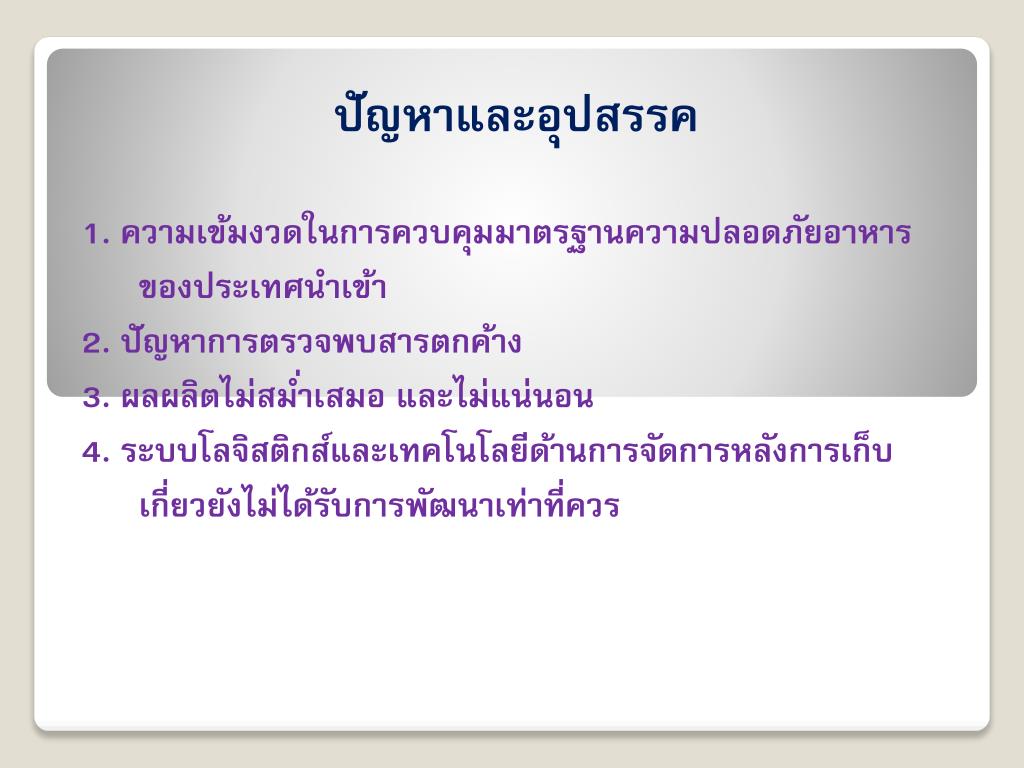 ปัญหาและอุปสรรค

1. ความเข้มงวดในการควบคุมมาตรฐานความปลอดภัยอาหารของประเทศนำเข้า

2. ปัญหาการตรวจพบสารตกค้าง

3. ผลผลิตไม่สม่ำเสมอ และไม่แน่นอน

4. ระบบโลจิสติกส์และเทคโนโลยีด้านการจัดการหลังการเก็บเกี่ยวยังไม่ได้รับการพัฒนาเท่าที่ควร